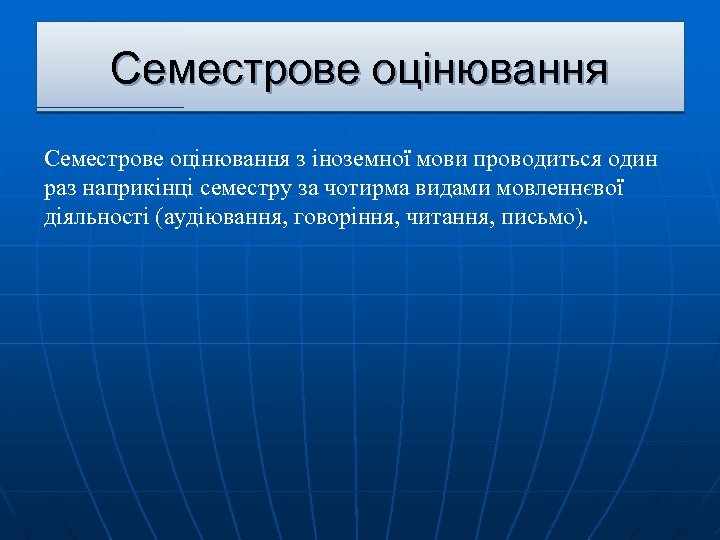 Семестрове оцінювання

Семестрове оцінювання з іноземної мови проводиться один раз наприкінці семестру за чотирма видами мовленнєвої діяльності (аудіювання, говоріння, читання, письмо).